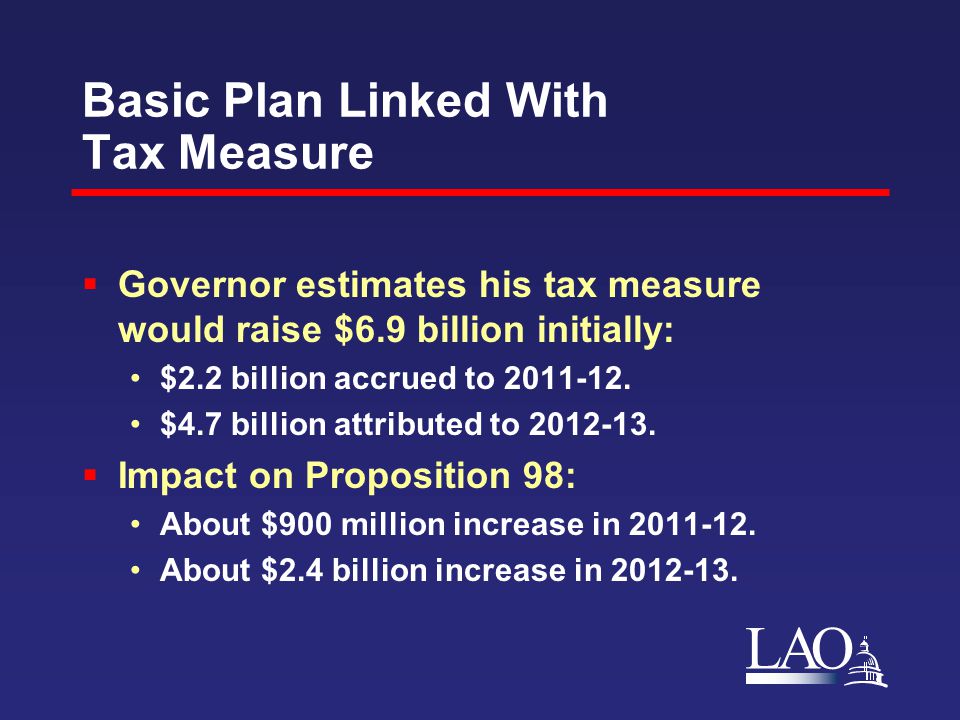 Basic Plan Linked With Tax Measure

▪ Governor estimates his tax measure would raise \$6.9 billion initially:

• \$2.2 billion accrued to 2011-12.

• \$4.7 billion attributed to 2012-13.

▪ Impact on Proposition 98:

• About \$900 million increase in 2011-12.

• About \$2.4 billion increase in 2012-13.

LAO